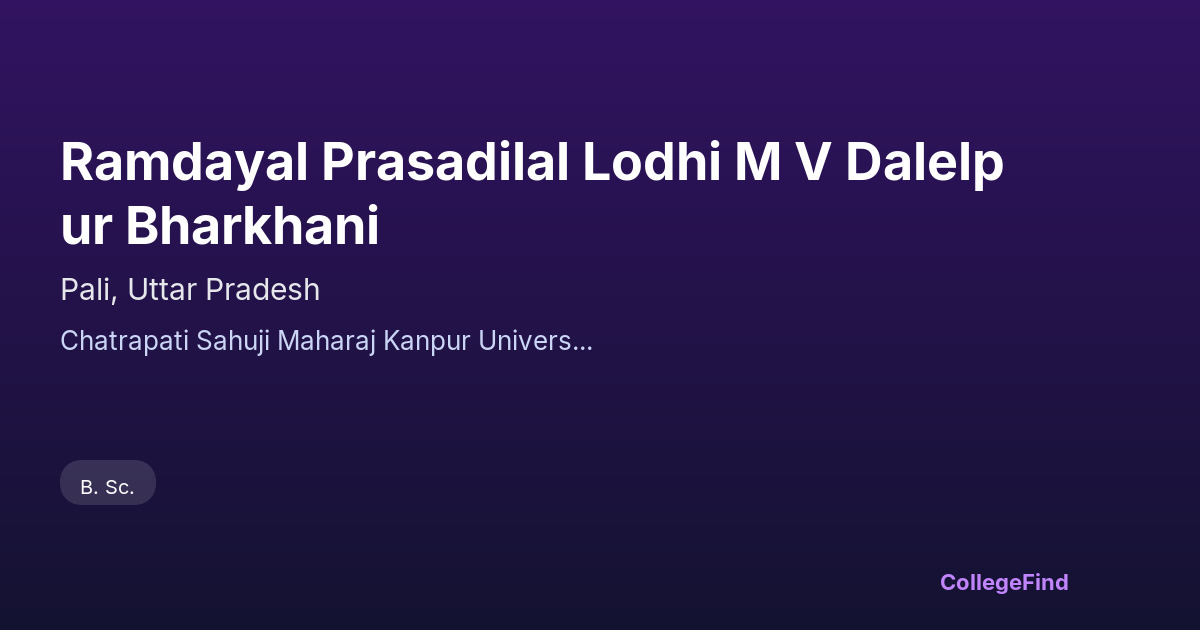 Ramdayal Prasadilal Lodhi M V Dalelp ur Bharkhani

Pali, Uttar Pradesh

Chatrapati Sahuji Maharaj Kanpur Univers...

B. Sc.

CollegeFind